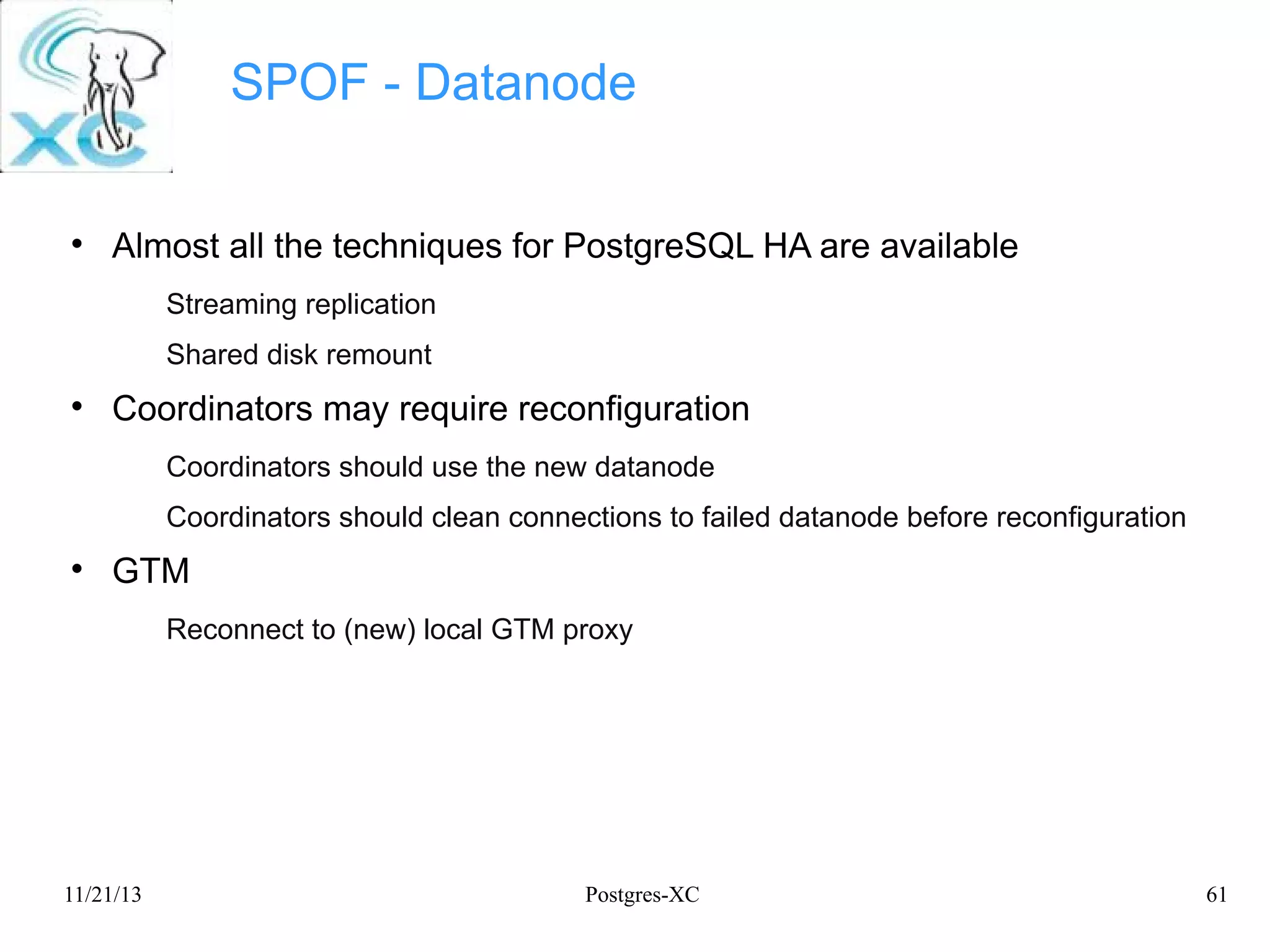 XC

SPOF - Datanode

• Almost all the techniques for PostgreSQL HA are available

Streaming replication

Shared disk remount

• Coordinators may require reconfiguration

Coordinators should use the new datanode

Coordinators should clean connections to failed datanode before reconfiguration

• GTM

Reconnect to (new) local GTM proxy

11/21/13 Postgres-XC 61